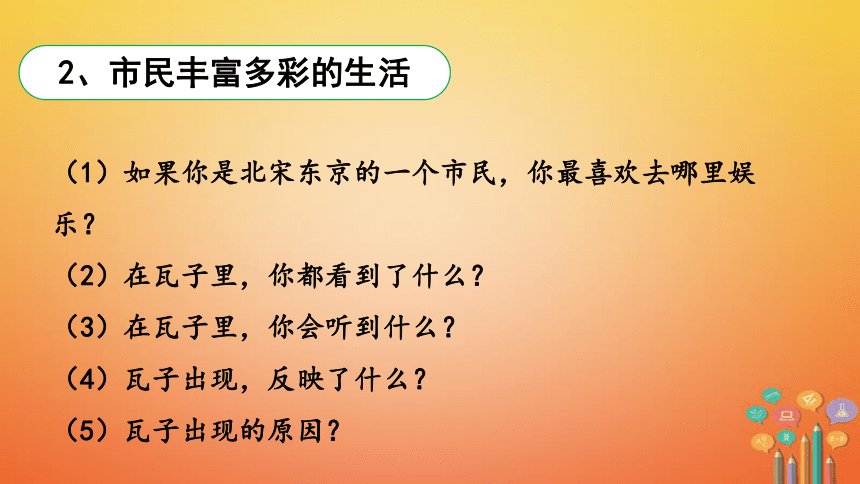 2、市民丰富多彩的生活

（1）如果你是北宋东京的一个市民，你最喜欢去哪里娱乐？

（2）在瓦子里，你都看到了什么？

（3）在瓦子里，你会听到什么？

（4）瓦子出现，反映了什么？

（5）瓦子出现的原因？